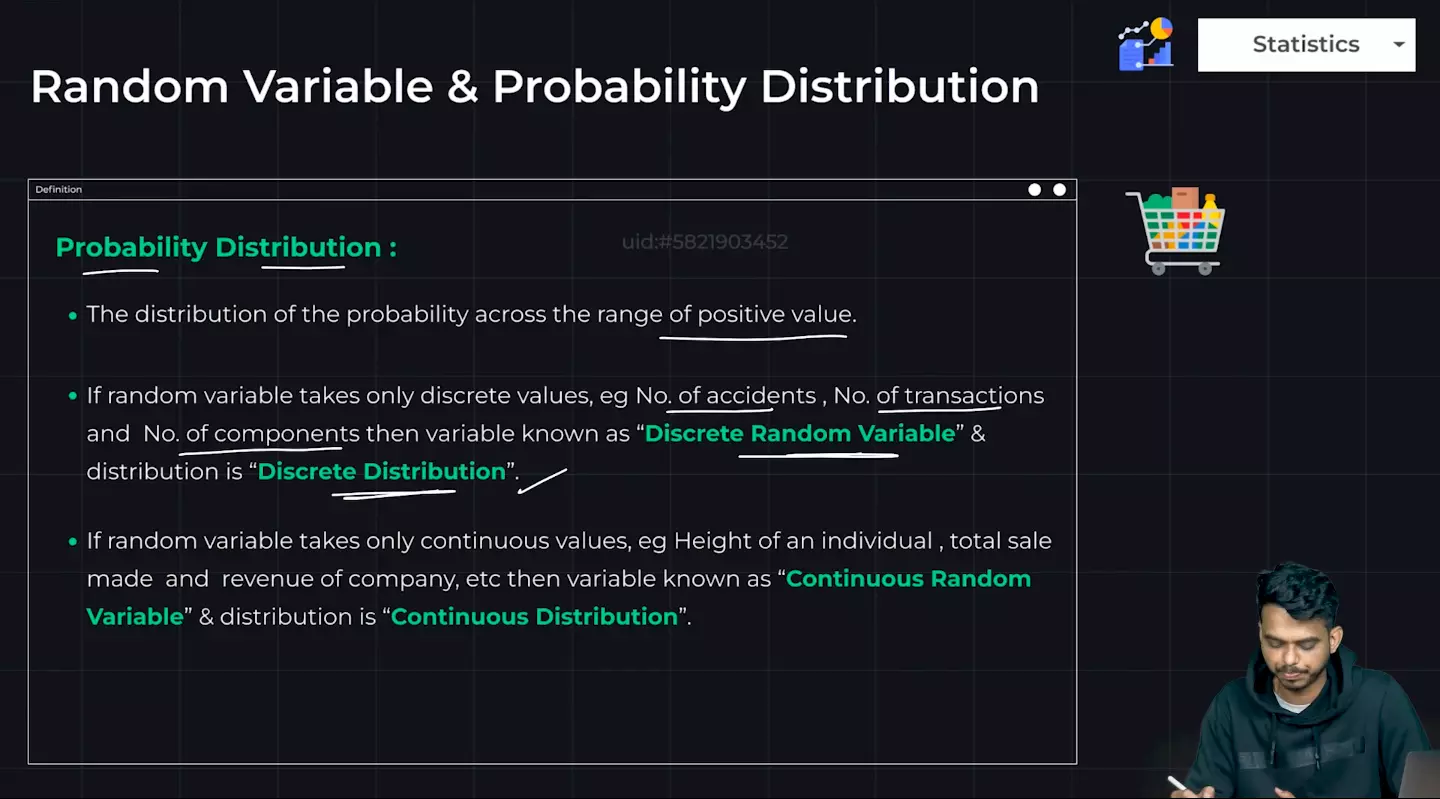 Statistics

Random Variable & Probability Distribution

Definition

Probability Distribution :

uid:#5821903452

• The distribution of the probability across the range of positive value.

• If random variable takes only discrete values, eg No. of accidents , No. of transactions and No. of components then variable known as “Discrete Random Variable” & distribution is “Discrete Distribution”.

• If random variable takes only continuous values, eg Height of an individual , total sale made and revenue of company, etc then variable known as “Continuous Random Variable” & distribution is “Continuous Distribution”.